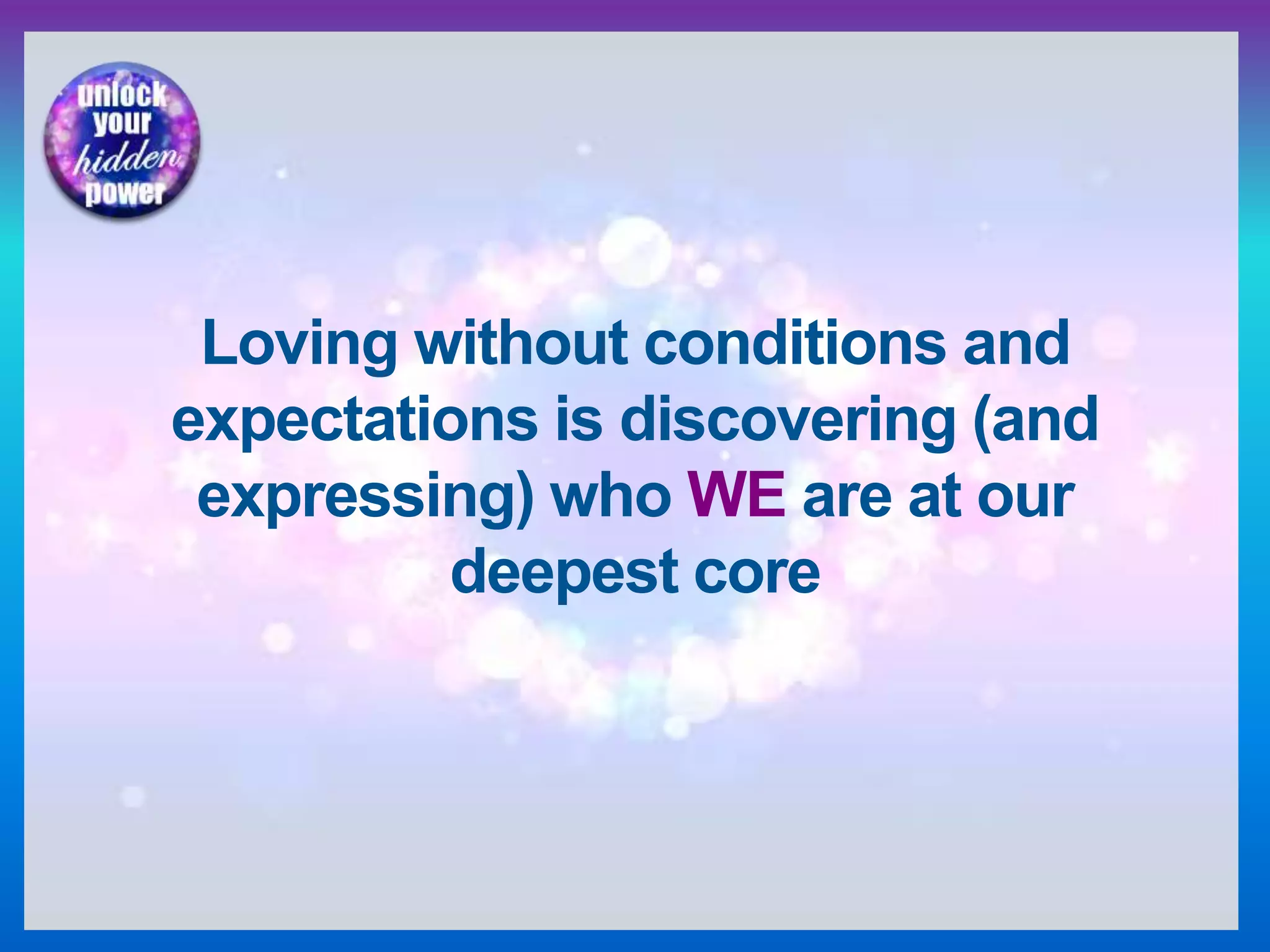 unlock your hidden power

Loving without conditions and expectations is discovering (and expressing) who WE are at our deepest core